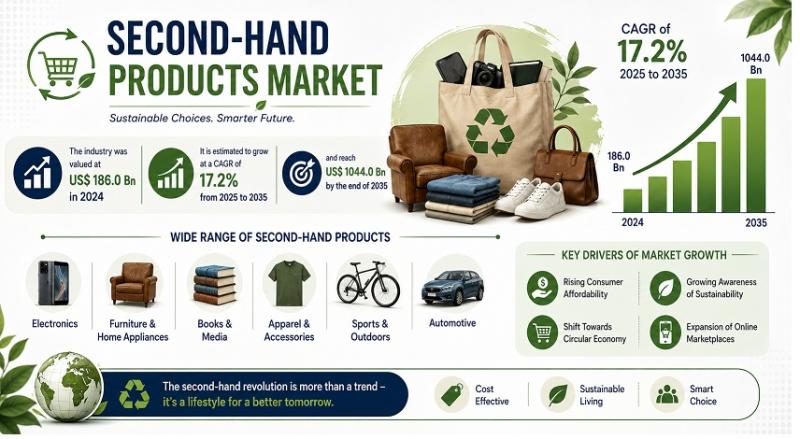 SECOND-HAND PRODUCTS MARKET

Sustainable Choices. Smarter Future.

The industry was valued at US$ 186.0 Bn in 2024

It is estimated to grow at a CAGR of 17.2% from 2025 to 2035

and reach US$ 1044.0 Bn by the end of 2035

CAGR of 17.2% 2025 to 2035

186.0 Bn

1044.0 Bn

2024

2035

WIDE RANGE OF SECOND-HAND PRODUCTS

Electronics

Furniture & Home Appliances

Books & Media

Apparel & Accessories

Sports & Outdoors

Automotive

KEY DRIVERS OF MARKET GROWTH

Rising Consumer Affordability

Growing Awareness of Sustainability

Shift Towards Circular Economy

Expansion of Online Marketplaces

The second-hand revolution is more than a trend – it's a lifestyle for a better tomorrow.

Cost Effective

Sustainable Living

Smart Choice